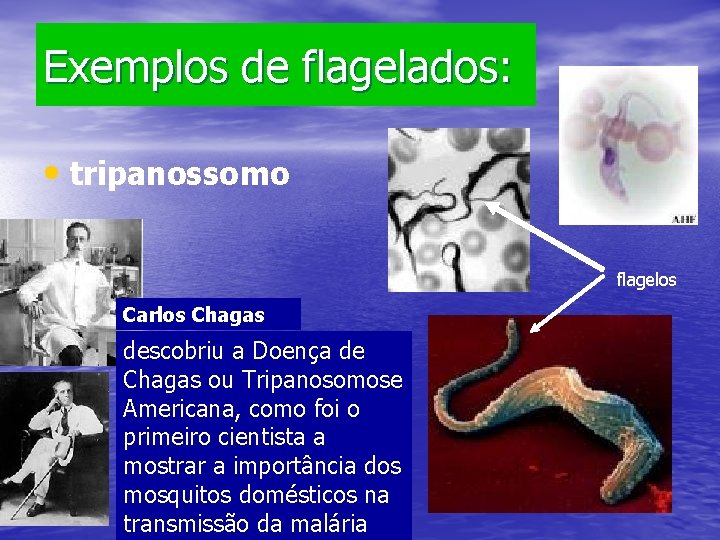 Exemplos de flagelados:

• tripanossomo

AHF

flagelos

Carlos Chagas

descobriu a Doença de Chagas ou Tripanosomose Americana, como foi o primeiro cientista a mostrar a importância dos mosquitos domésticos na transmissão da malária